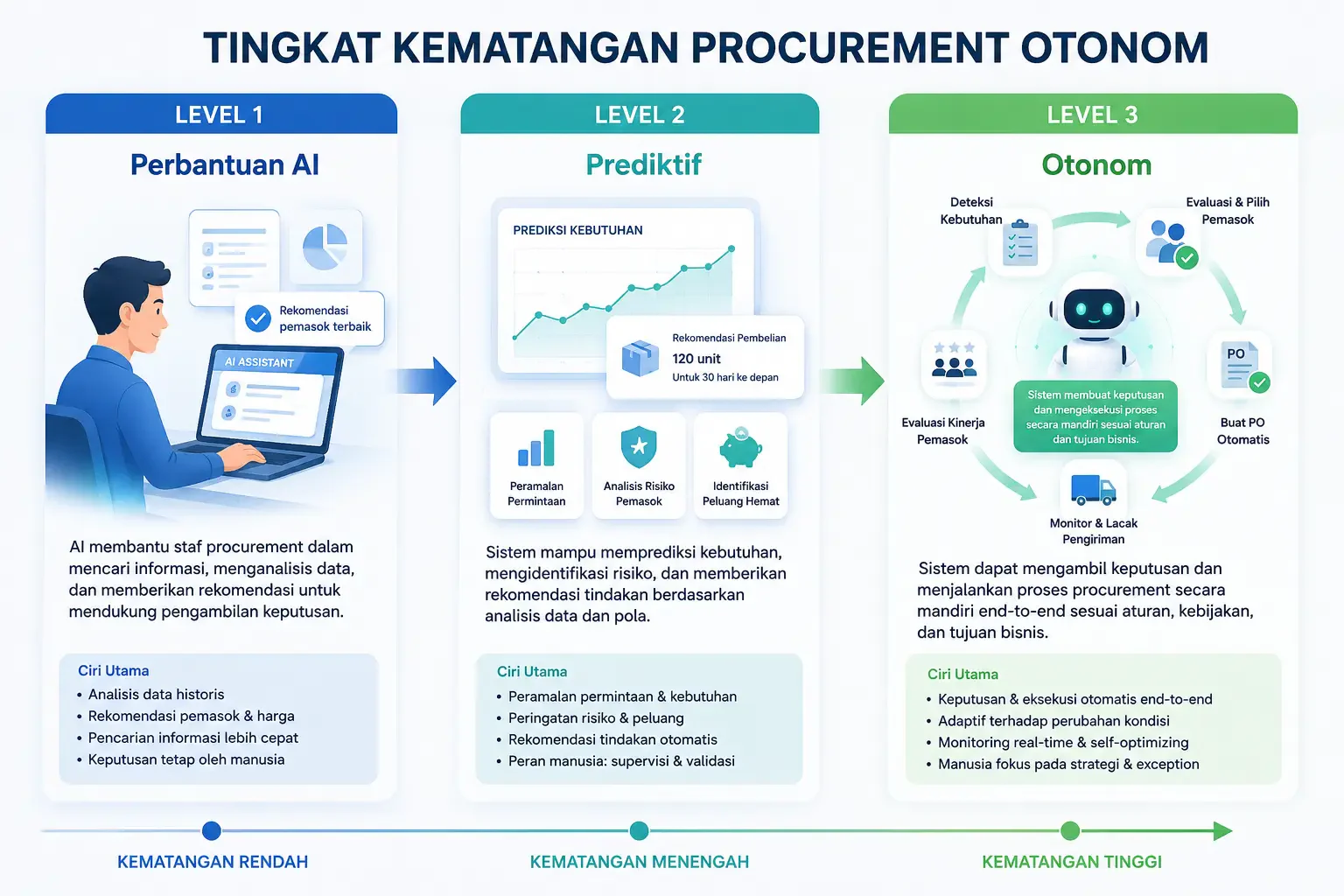 TINGKAT KEMATANGAN PROCUREMENT OTONOM

LEVEL 1

Perbantuan AI

Rekomendasi pemasok terbaik

AI ASSISTANT

AI membantu staf procurement dalam mencari informasi, menganalisis data, dan memberikan rekomendasi untuk mendukung pengambilan keputusan.

Ciri Utama
• Analisis data historis
• Rekomendasi pemasok & harga
• Pencarian informasi lebih cepat
• Keputusan tetap oleh manusia

LEVEL 2

Prediktif

PREDIKSI KEBUTUHAN

Rekomendasi Pembelian
120 unit
Untuk 30 hari ke depan

Peramalan Permintaan

Analisis Risiko Pemasok

Identifikasi Peluang Hemat

Sistem mampu memprediksi kebutuhan, mengidentifikasi risiko, dan memberikan rekomendasi tindakan berdasarkan analisis data dan pola.

Ciri Utama
• Peramalan permintaan & kebutuhan
• Peringatan risiko & peluang
• Rekomendasi tindakan otomatis
• Peran manusia: supervisi & validasi

LEVEL 3

Otonom

Deteksi Kebutuhan

Evaluasi & Pilih Pemasok

PO

Buat PO Otomatis

Monitor & Lacak Pengiriman

Evaluasi Kinerja Pemasok

Sistem membuat keputusan dan mengeksekusi proses secara mandiri sesuai aturan dan tujuan bisnis.

Sistem dapat mengambil keputusan dan menjalankan proses procurement secara mandiri end-to-end sesuai aturan, kebijakan, dan tujuan bisnis.

Ciri Utama
• Keputusan & eksekusi otomatis end-to-end
• Adaptif terhadap perubahan kondisi
• Monitoring real-time & self-optimizing
• Manusia fokus pada strategi & exception

KEMATANGAN RENDAH

KEMATANGAN MENENGAH

KEMATANGAN TINGGI